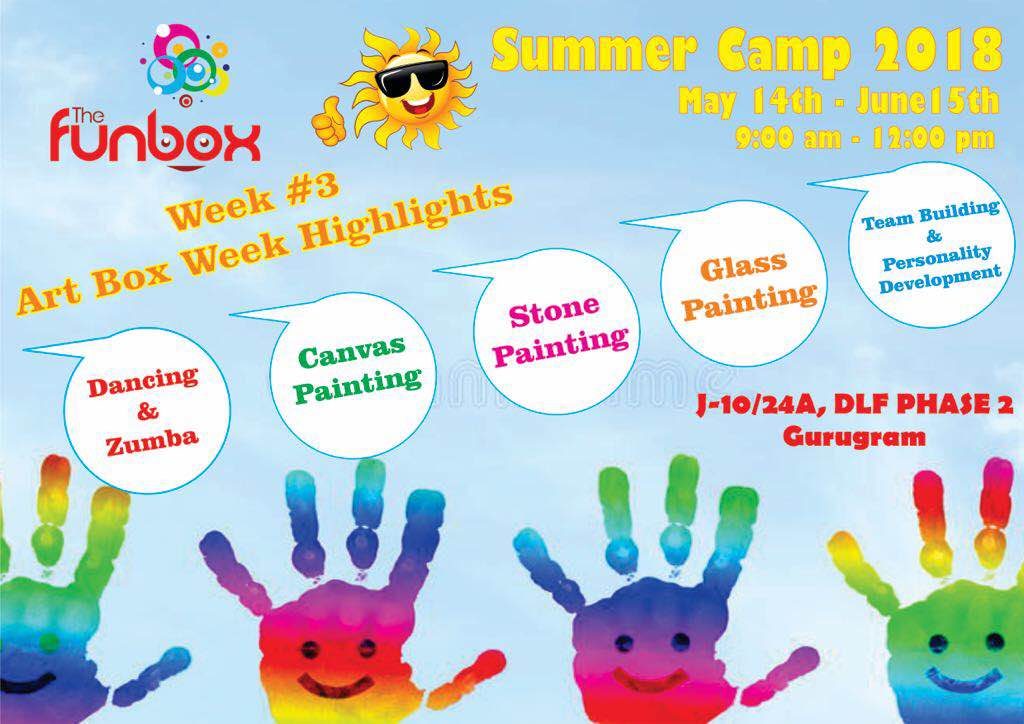 The funbox

Summer Camp 2018
May 14th - June15th
9:00 am - 12:00 pm

Week #3
Art Box Week Highlights

Dancing & Zumba

Canvas Painting

Stone Painting

Glass Painting

Team Building & Personality Development

J-10/24A, DLF PHASE 2
Gurugram